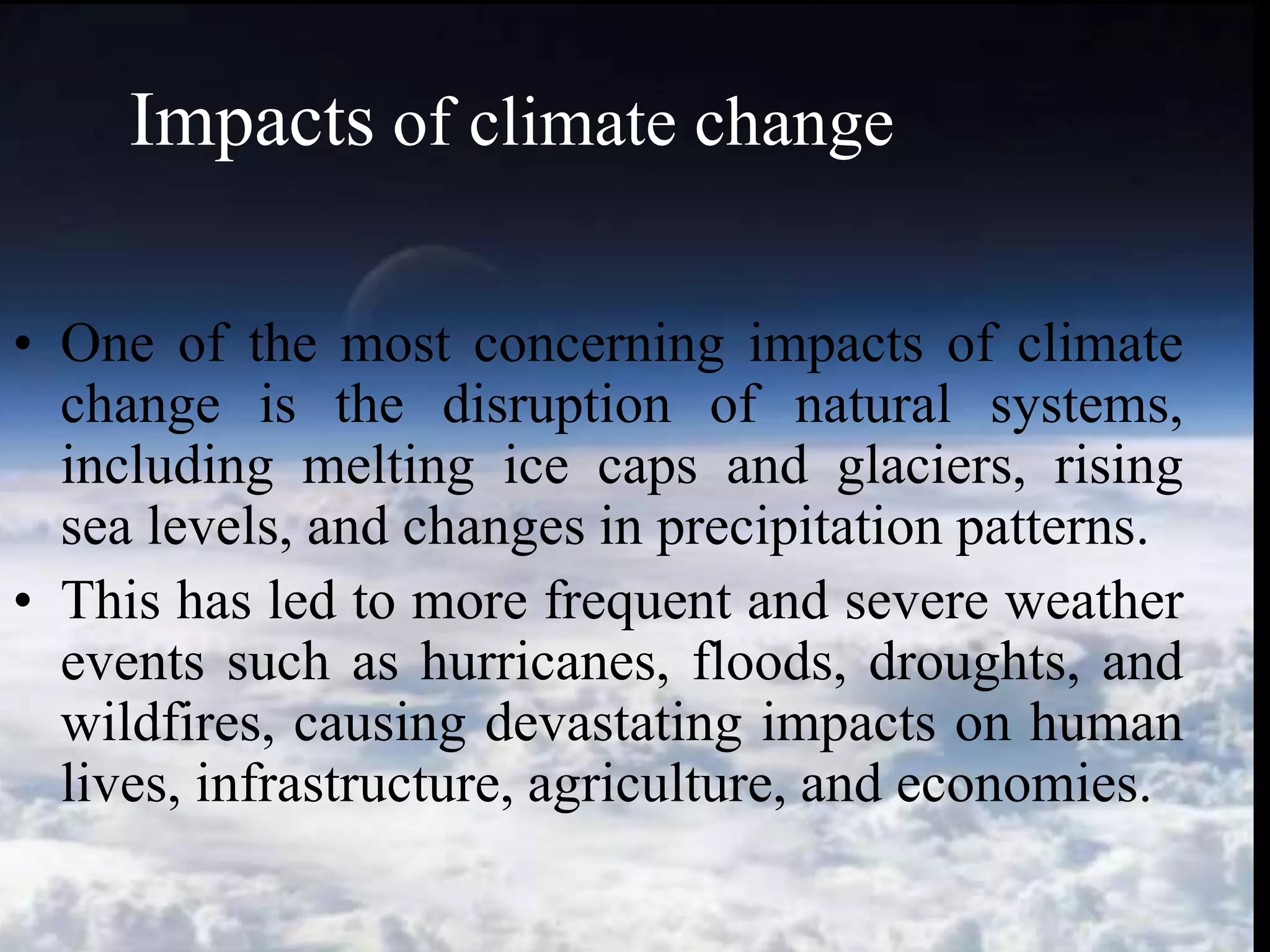 Impacts of climate change

• One of the most concerning impacts of climate change is the disruption of natural systems, including melting ice caps and glaciers, rising sea levels, and changes in precipitation patterns.

• This has led to more frequent and severe weather events such as hurricanes, floods, droughts, and wildfires, causing devastating impacts on human lives, infrastructure, agriculture, and economies.